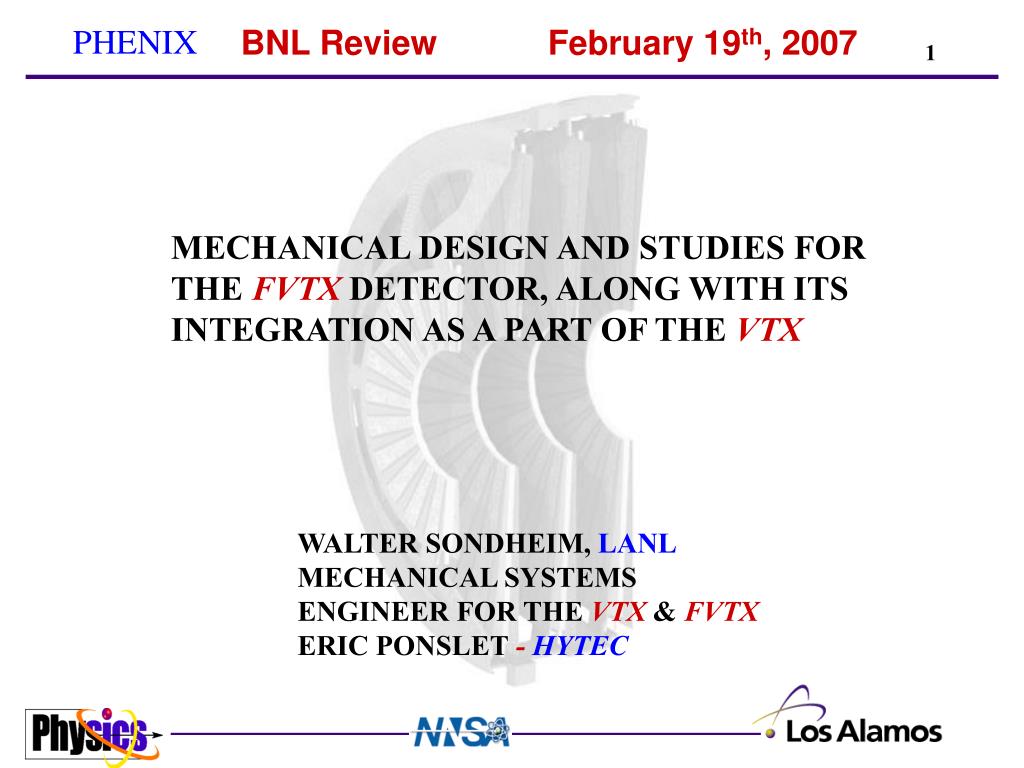 PHENIX BNL Review February 19$^{th}$, 2007 1

MECHANICAL DESIGN AND STUDIES FOR THE FVTX DETECTOR, ALONG WITH ITS INTEGRATION AS A PART OF THE VTX

WALTER SONDHEIM, LANL
MECHANICAL SYSTEMS
ENGINEER FOR THE VTX & FVTX
ERIC PONSLET - HYTEC

Physics

NNSA

Los Alamos